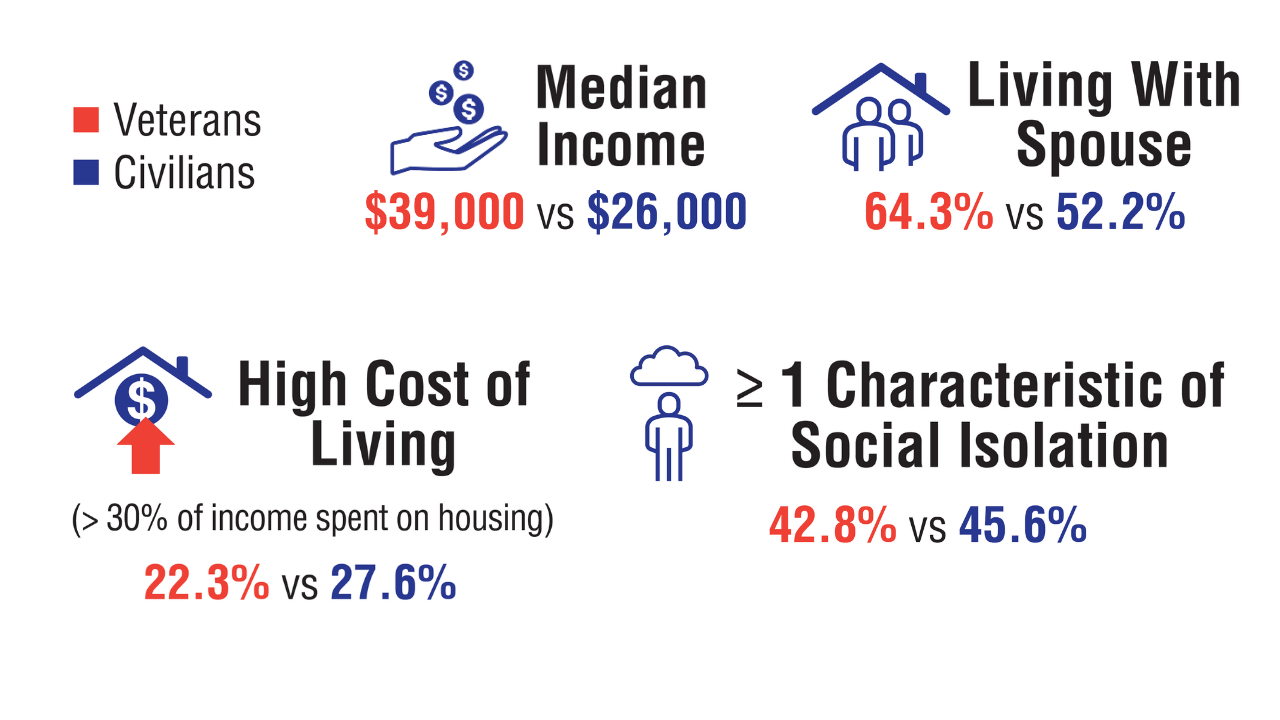 Veterans
Civilians

Median Income
\$39,000 vs \$26,000

Living With Spouse
64.3% vs 52.2%

High Cost of Living
(> 30% of income spent on housing)
22.3% vs 27.6%

≥ 1 Characteristic of Social Isolation
42.8% vs 45.6%